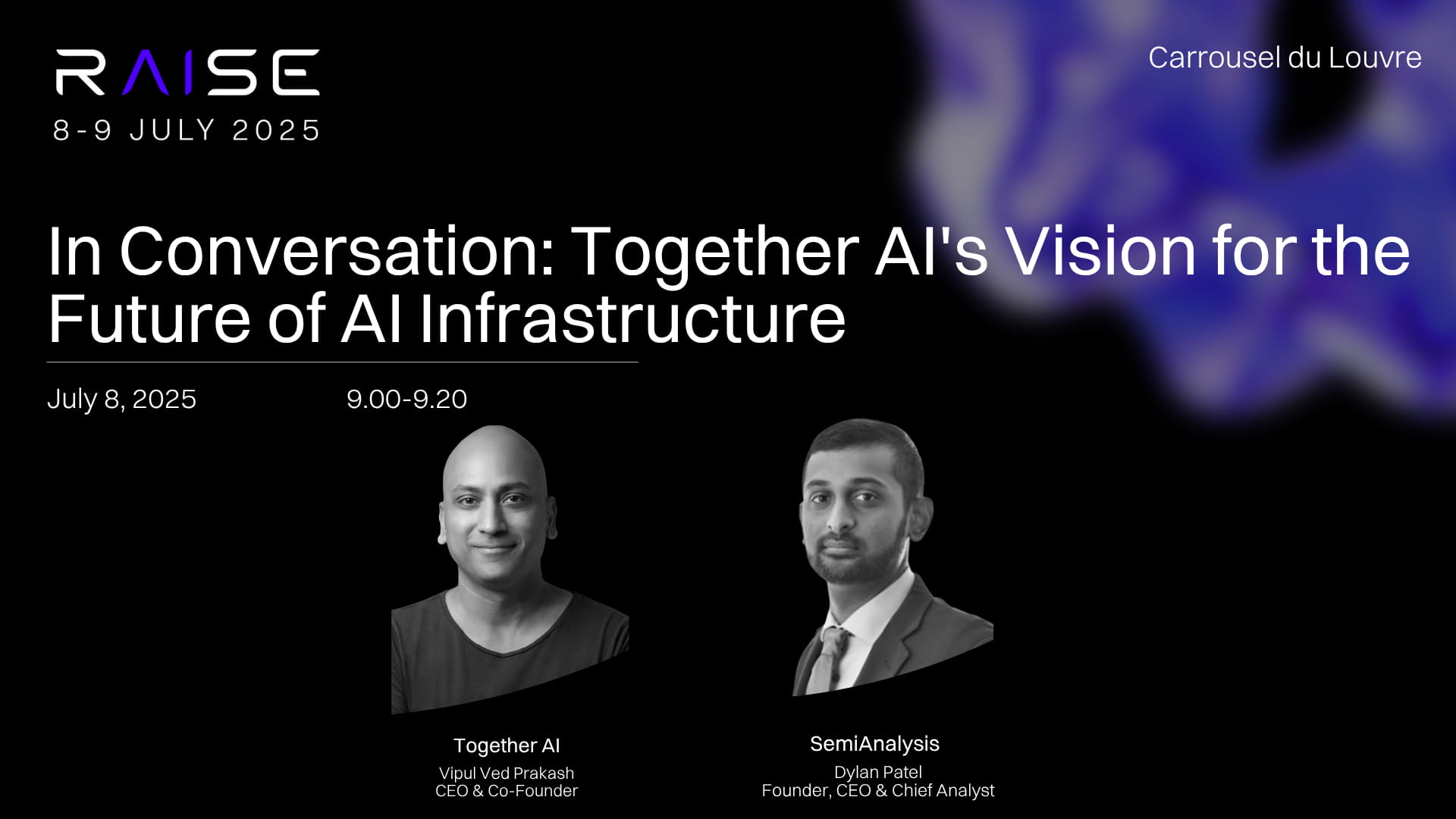 RAISE
8-9 JULY 2025

Carrousel du Louvre

In Conversation: Together AI's Vision for the Future of AI Infrastructure

July 8, 2025

9.00-9.20

Together AI
Vipul Ved Prakash
CEO & Co-Founder

SemiAnalysis
Dylan Patel
Founder, CEO & Chief Analyst